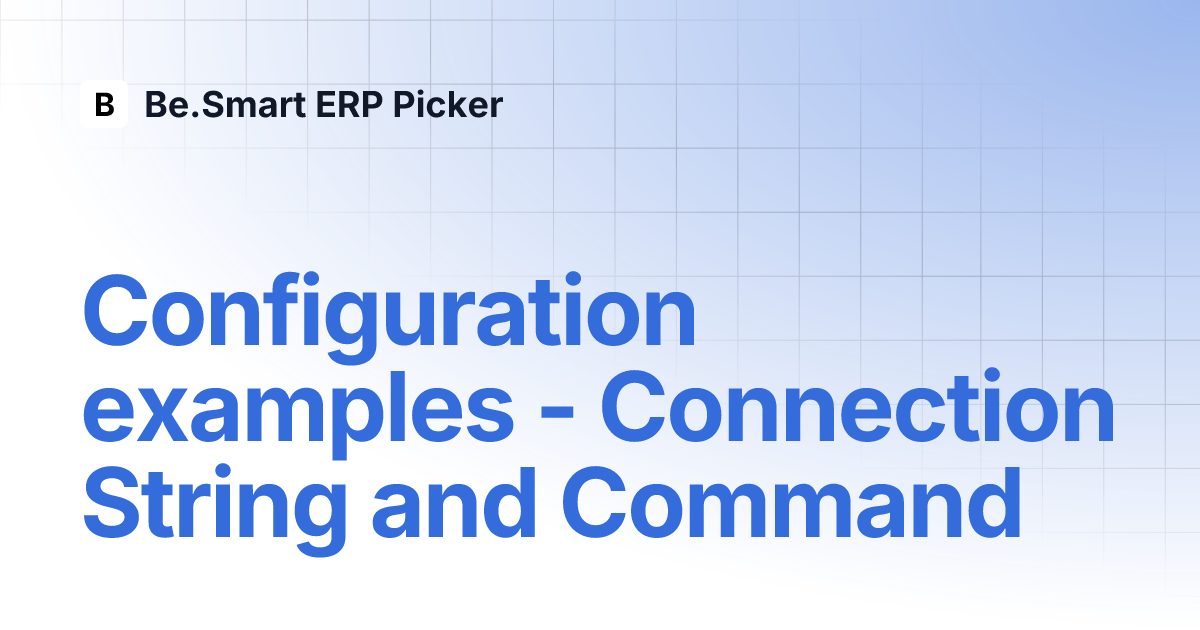 B Be.Smart ERP Picker

Configuration examples - Connection String and Command